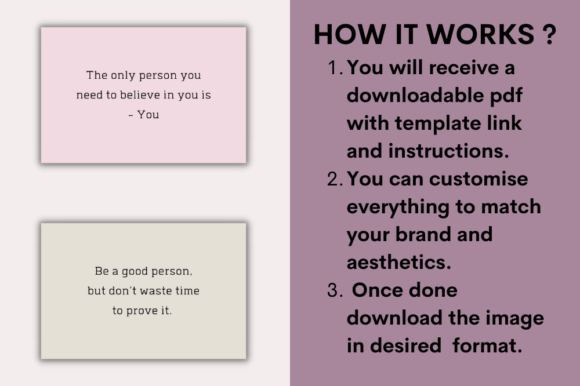 The only person you need to believe in you is - You

Be a good person, but don't waste time to prove it.

HOW IT WORKS ?

1. You will receive a downloadable pdf with template link and instructions.
2. You can customise everything to match your brand and aesthetics.
3. Once done download the image in desired format.